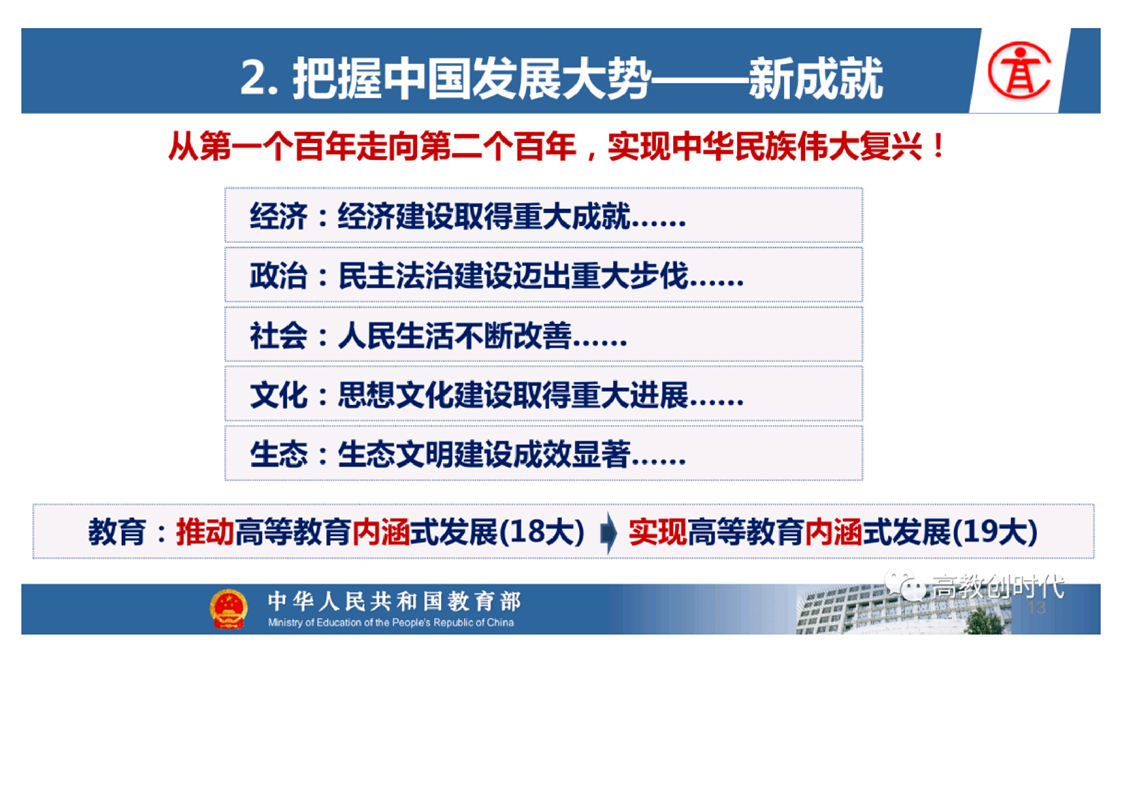 2. 把握中国发展大势——新成就

从第一个百年走向第二个百年，实现中华民族伟大复兴！

经济：经济建设取得重大成就……

政治：民主法治建设迈出重大步伐……

社会：人民生活不断改善……

文化：思想文化建设取得重大进展……

生态：生态文明建设成效显著……

教育：推动高等教育内涵式发展(18大) 实现高等教育内涵式发展(19大)

中华人民共和国教育部
Ministry of Education of the People's Republic of China

高教创时代

13